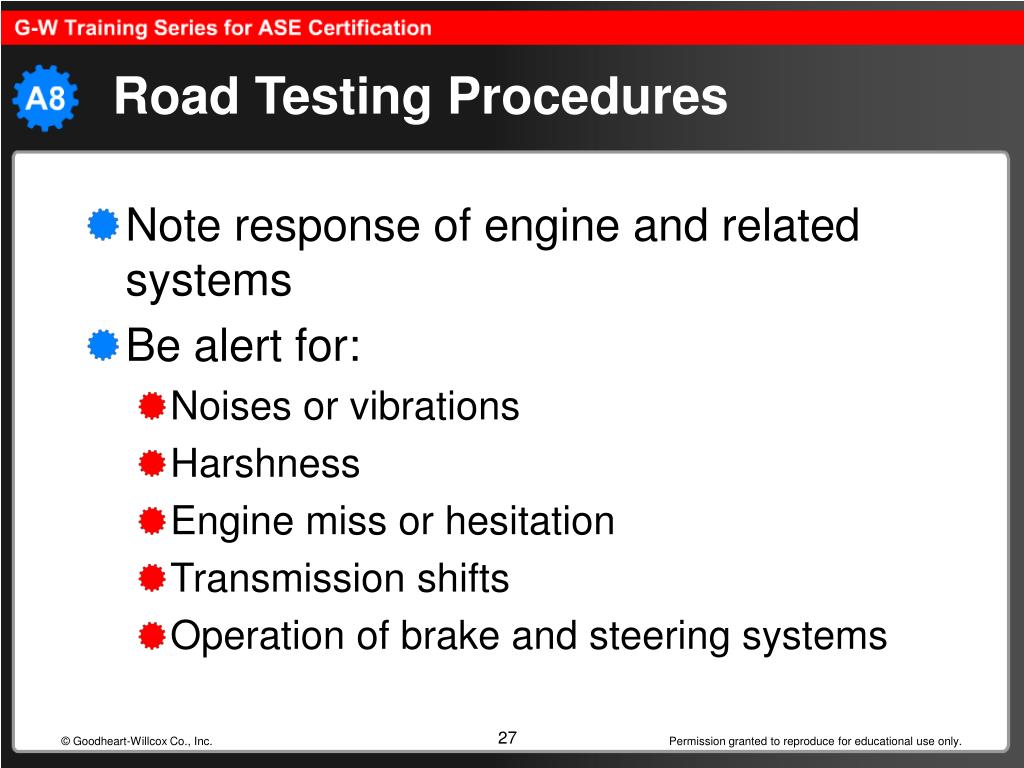 G-W Training Series for ASE Certification

A8

Road Testing Procedures

Note response of engine and related systems

Be alert for:

Noises or vibrations

Harshness

Engine miss or hesitation

Transmission shifts

Operation of brake and steering systems

© Goodheart-Willcox Co., Inc.

27

Permission granted to reproduce for educational use only.